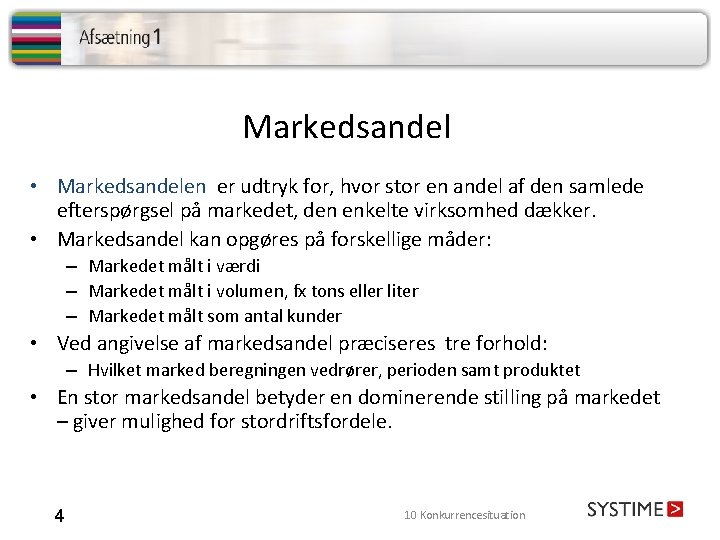 Afsætning 1

Markedsandel

• Markedsandelen er udtryk for, hvor stor en andel af den samlede efterspørgsel på markedet, den enkelte virksomhed dækker.
• Markedsandel kan opgøres på forskellige måder:
– Markedet målt i værdi
– Markedet målt i volumen, fx tons eller liter
– Markedet målt som antal kunder
• Ved angivelse af markedsandel præciseres tre forhold:
– Hvilket marked beregningen vedrører, perioden samt produktet
• En stor markedsandel betyder en dominerende stilling på markedet – giver mulighed for stordriftsfordele.

4

10 Konkurrencesituation

SYSTIME